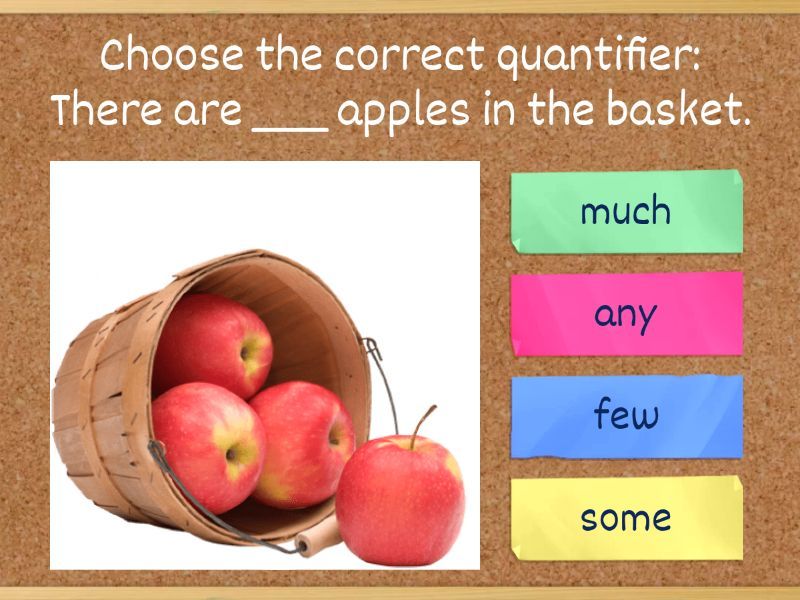 Choose the correct quantifier:
There are ___ apples in the basket.

much

any

few

some